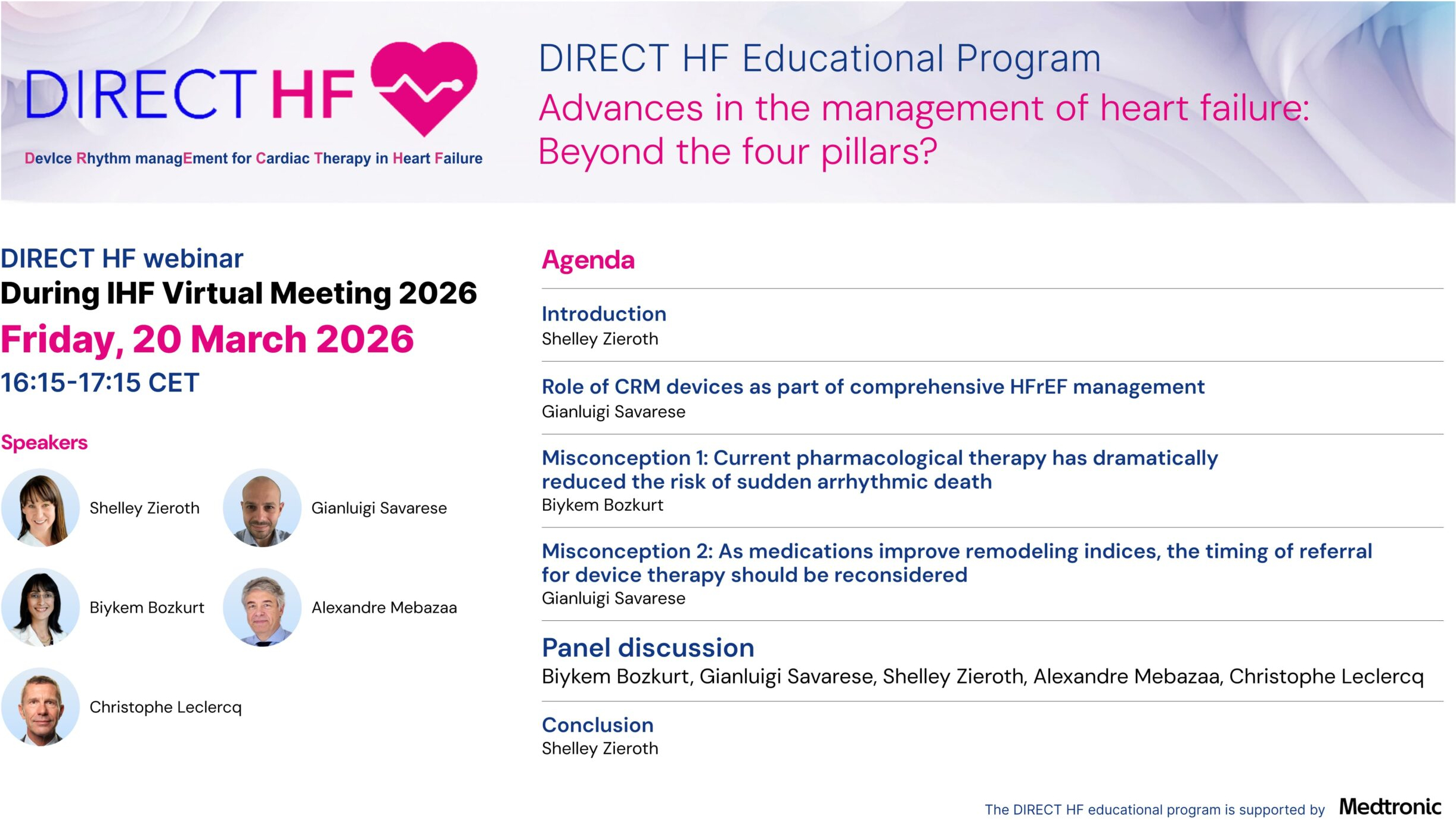 DIRECT HF

DevIce Rhythm managEment for Cardiac Therapy in Heart Failure

DIRECT HF Educational Program

Advances in the management of heart failure: Beyond the four pillars?

DIRECT HF webinar

During IHF Virtual Meeting 2026

Friday, 20 March 2026

16:15-17:15 CET

Speakers

Shelley Zieroth

Gianluigi Savarese

Biykem Bozkurt

Alexandre Mebazaa

Christophe Leclercq

Agenda

Introduction
Shelley Zieroth

Role of CRM devices as part of comprehensive HFrEF management
Gianluigi Savarese

Misconception 1: Current pharmacological therapy has dramatically reduced the risk of sudden arrhythmic death
Biykem Bozkurt

Misconception 2: As medications improve remodeling indices, the timing of referral for device therapy should be reconsidered
Gianluigi Savarese

Panel discussion
Biykem Bozkurt, Gianluigi Savarese, Shelley Zieroth, Alexandre Mebazaa, Christophe Leclercq

Conclusion
Shelley Zieroth

The DIRECT HF educational program is supported by Medtronic